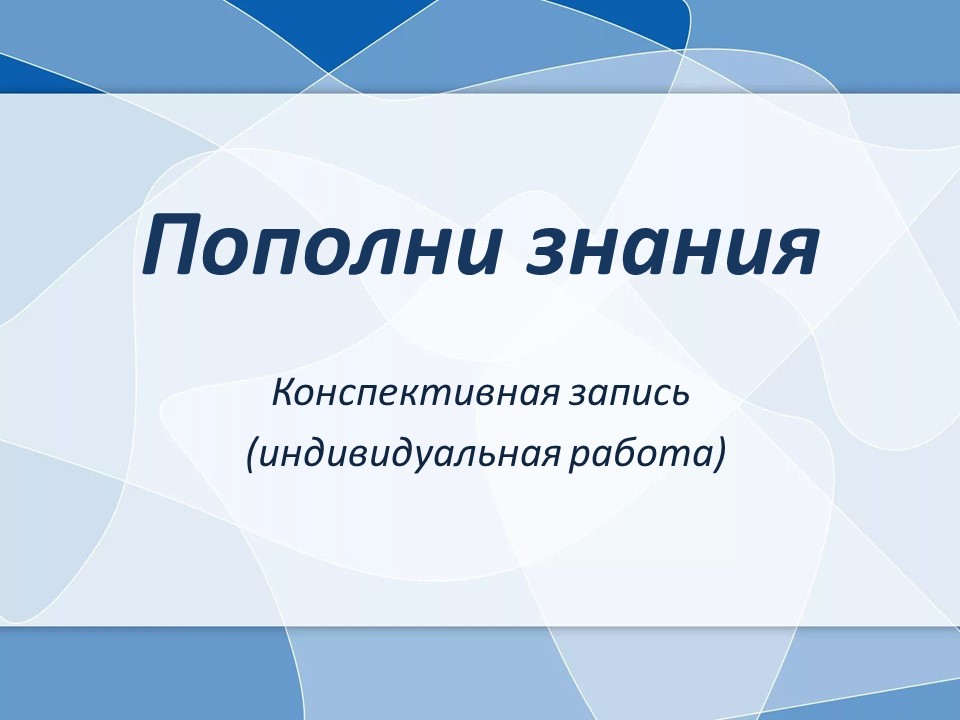 Пополни знания

Конспективная запись
(индивидуальная работа)